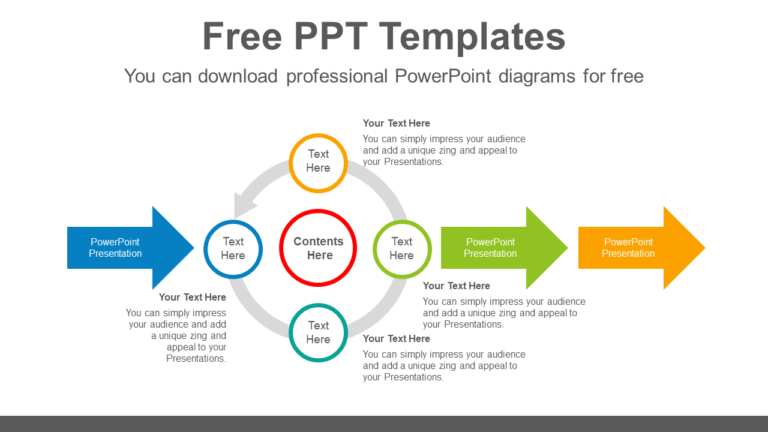 Free PPT Templates

You can download professional PowerPoint diagrams for free

Your Text Here
You can simply impress your audience and add a unique zing and appeal to your Presentations.

Text Here

PowerPoint Presentation

Text Here

Contents Here

Text Here

PowerPoint Presentation

PowerPoint Presentation

Your Text Here
You can simply impress your audience and add a unique zing and appeal to your Presentations.

Your Text Here
You can simply impress your audience and add a unique zing and appeal to your Presentations.

Text Here

Your Text Here
You can simply impress your audience and add a unique zing and appeal to your Presentations.